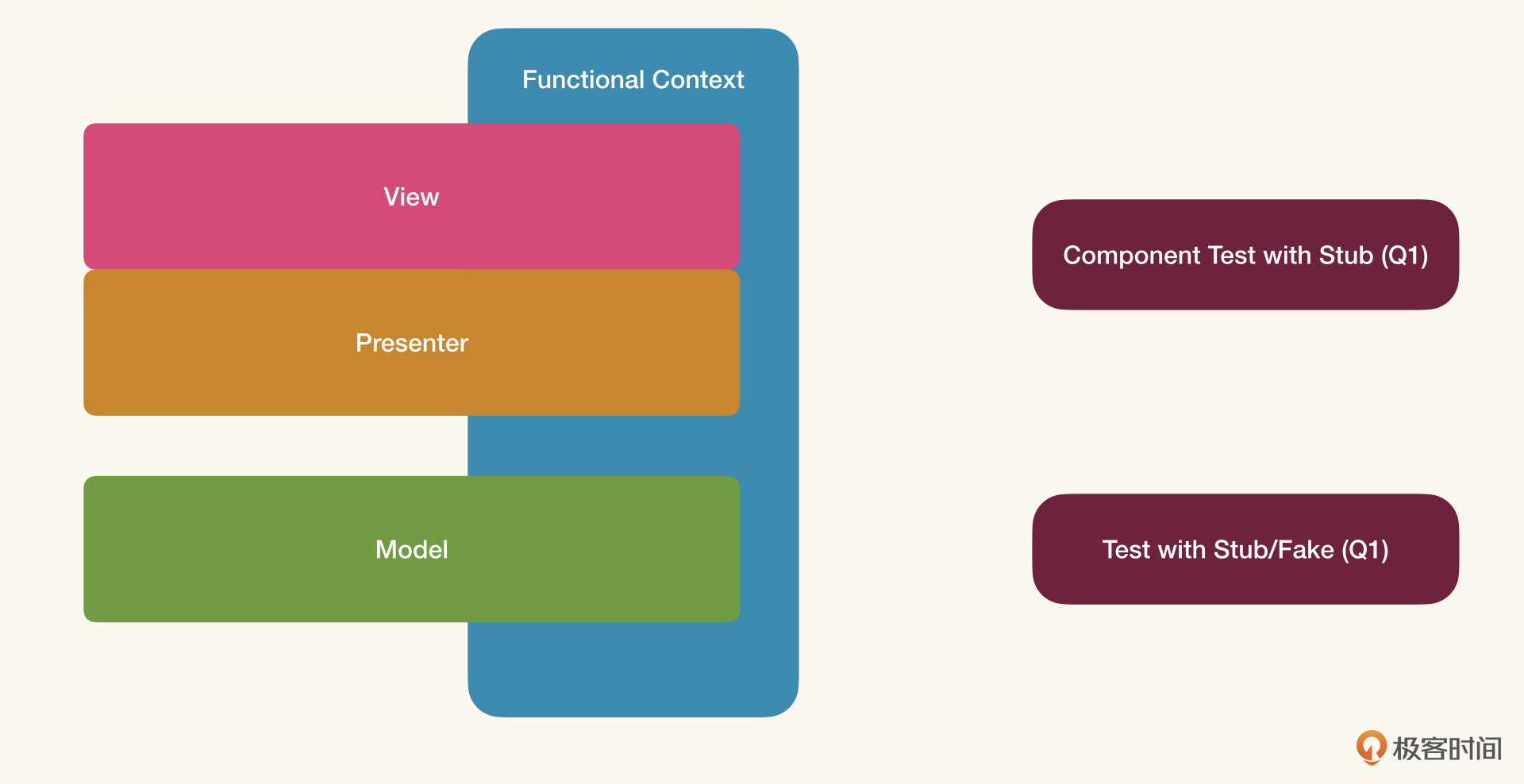 Functional Context

View

Presenter

Model

Component Test with Stub (Q1)

Test with Stub/Fake (Q1)

极客时间